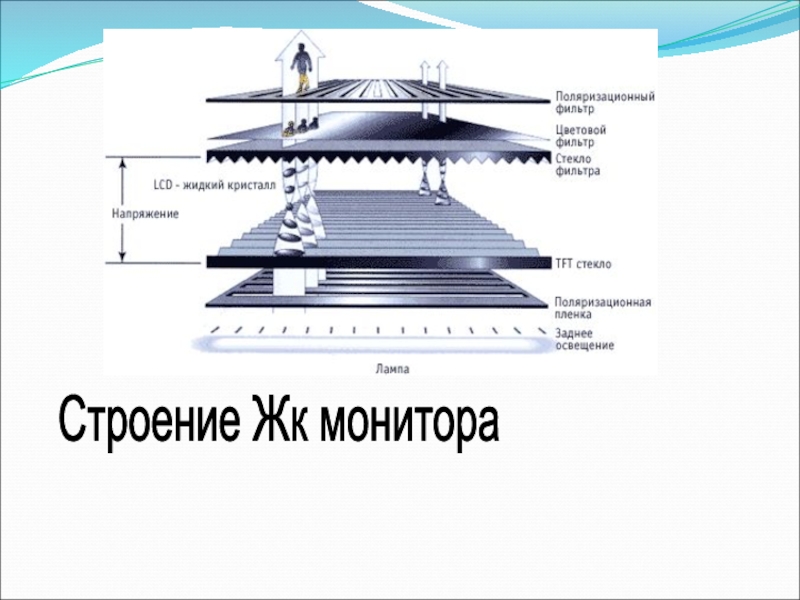 Поляризационный фильтр

Цветовой фильтр

Стекло фильтра

LCD - жидкий кристалл

Напряжение

TFT стекло

Поляризационная пленка

Заднее освещение

Лампа

Строение Жк монитора